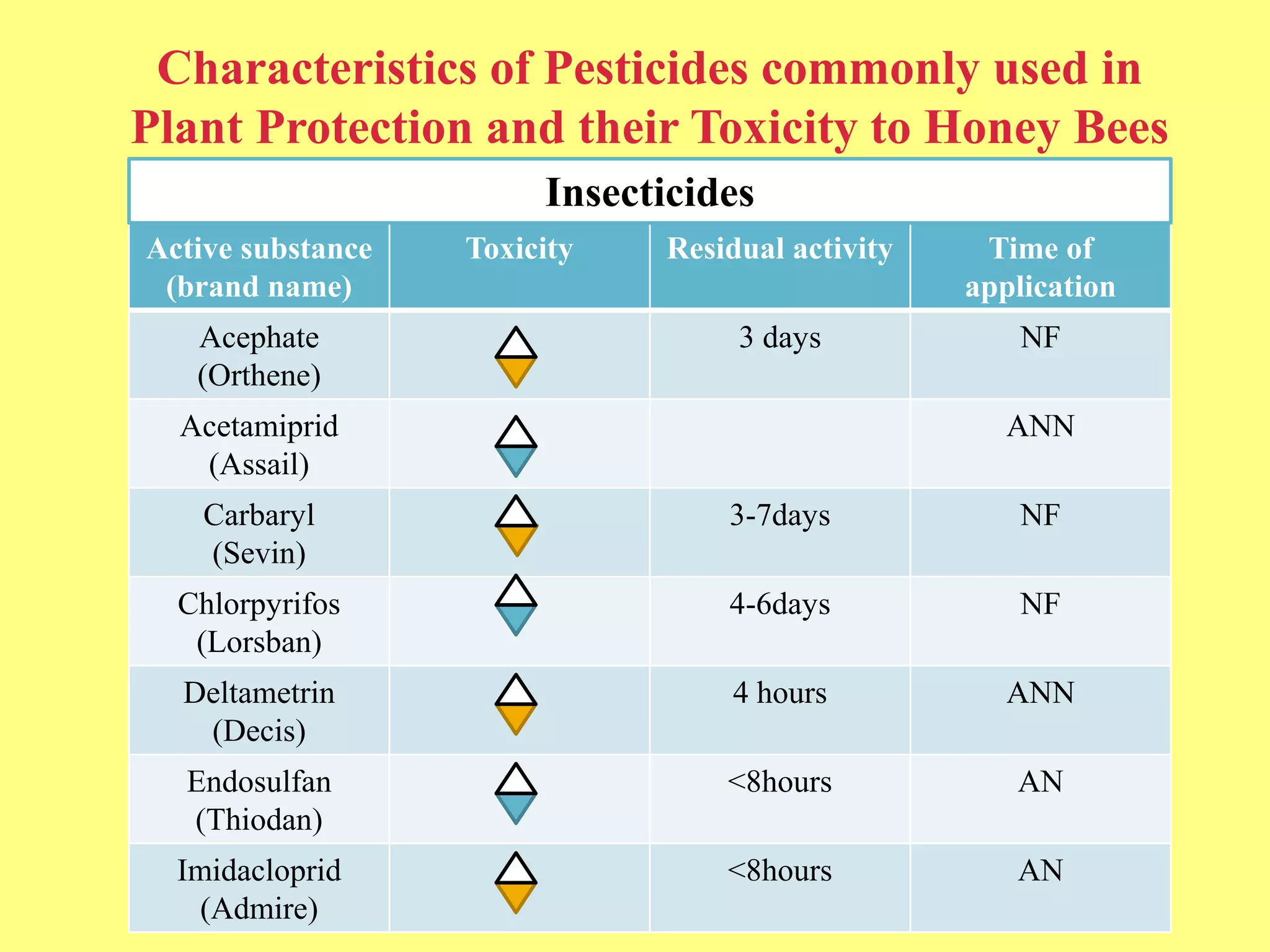 Characteristics of Pesticides commonly used in Plant Protection and their Toxicity to Honey Bees

Insecticides

| Active substance (brand name) | Toxicity | Residual activity | Time of application |
|---|---|---|---|
| Acephate (Orthene) | | 3 days | NF |
| Acetamiprid (Assail) | | | ANN |
| Carbaryl (Sevin) | | 3-7days | NF |
| Chlorpyrifos (Lorsban) | | 4-6days | NF |
| Deltametrin (Decis) | | 4 hours | ANN |
| Endosulfan (Thiodan) | | <8hours | AN |
| Imidacloprid (Admire) | | <8hours | AN |